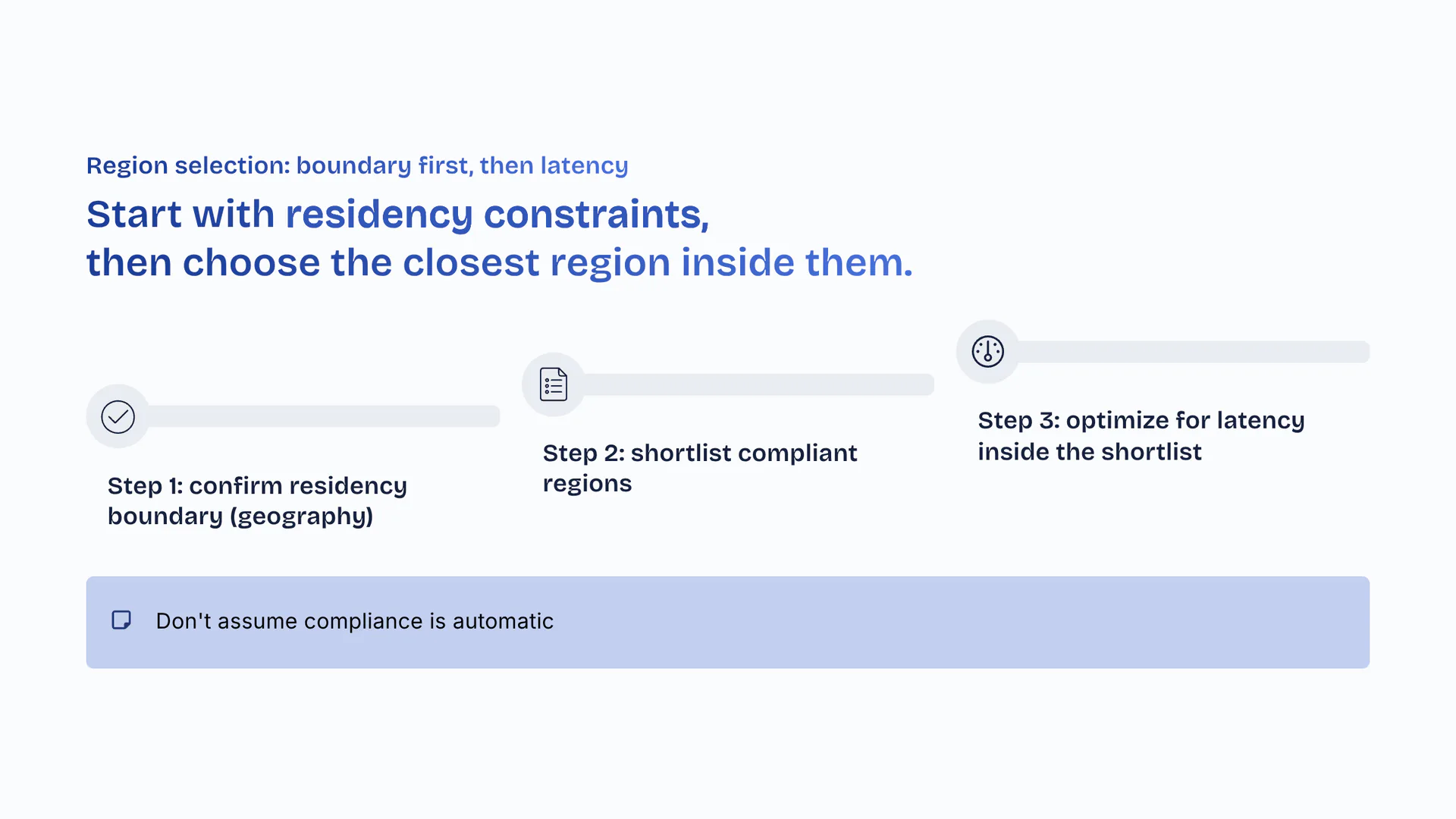 Region selection: boundary first, then latency

Start with residency constraints, then choose the closest region inside them.

Step 1: confirm residency boundary (geography)

Step 2: shortlist compliant regions

Step 3: optimize for latency inside the shortlist

Don't assume compliance is automatic